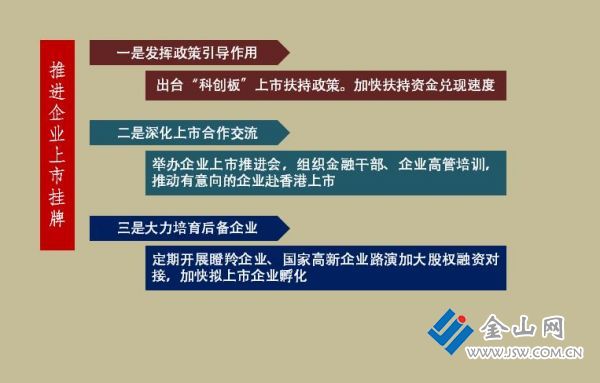 推进企业上市挂牌

一是发挥政策引导作用

出台“科创板”上市扶持政策。加快扶持资金兑现速度

二是深化上市合作交流

举办企业上市推进会，组织金融干部、企业高管培训，推动有意向的企业赴香港上市

三是大力培育后备企业

定期开展瞪羚企业、国家高新企业路演加大股权融资对接，加快拟上市企业孵化

金山网
WWW.JSW.COM.CN